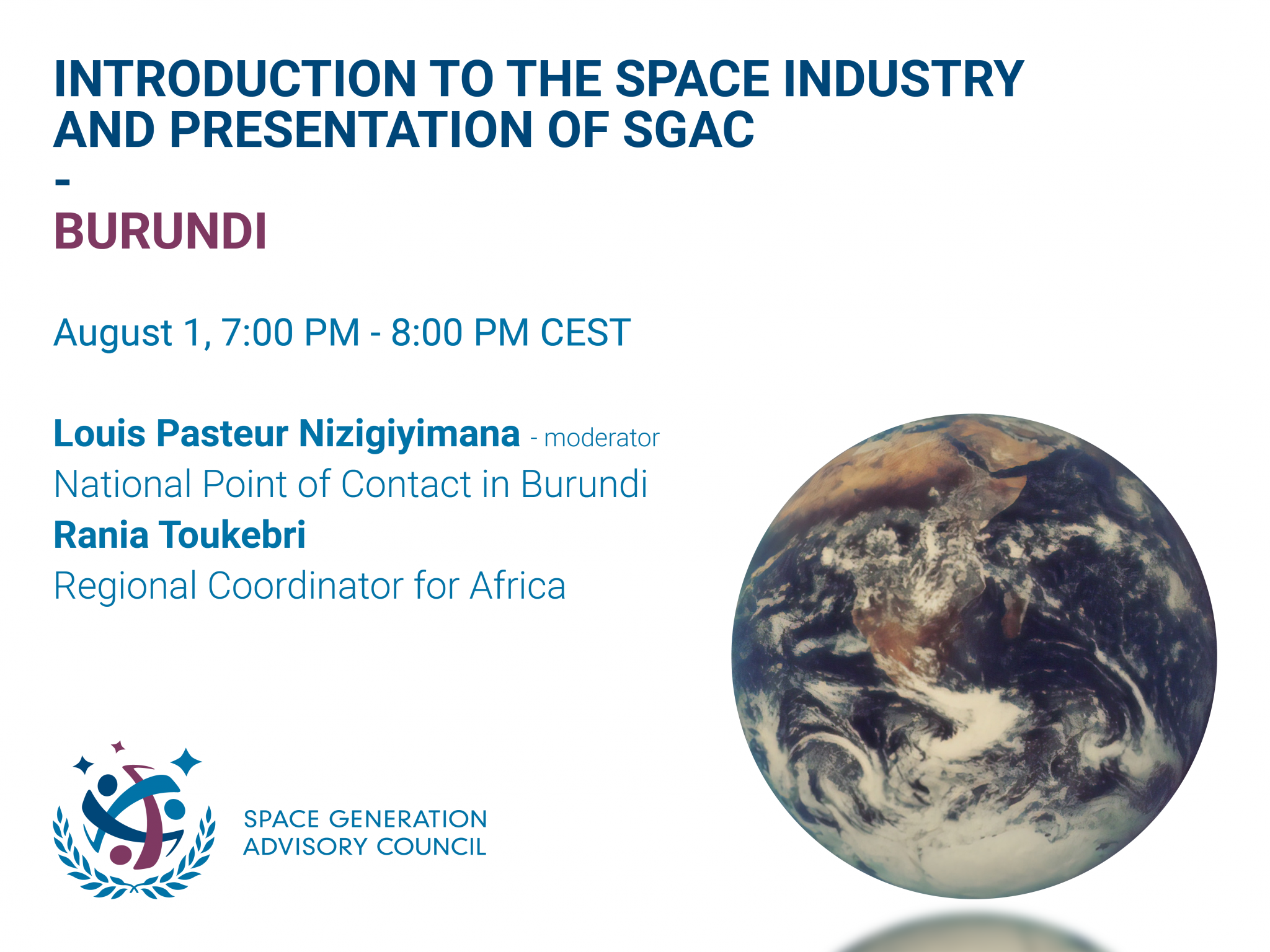 INTRODUCTION TO THE SPACE INDUSTRY AND PRESENTATION OF SGAC
-
BURUNDI

August 1, 7:00 PM - 8:00 PM CEST

Louis Pasteur Nizigiyimana - moderator
National Point of Contact in Burundi
Rania Toukebri
Regional Coordinator for Africa

SPACE GENERATION ADVISORY COUNCIL